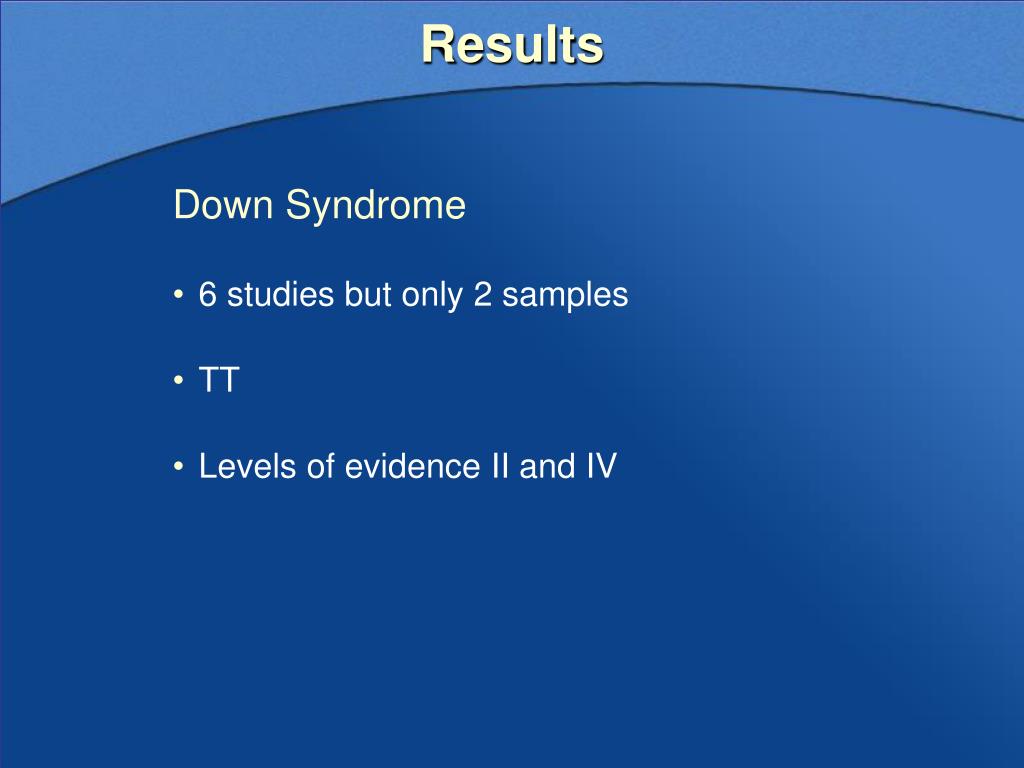 Results

Down Syndrome

• 6 studies but only 2 samples

• TT

• Levels of evidence II and IV